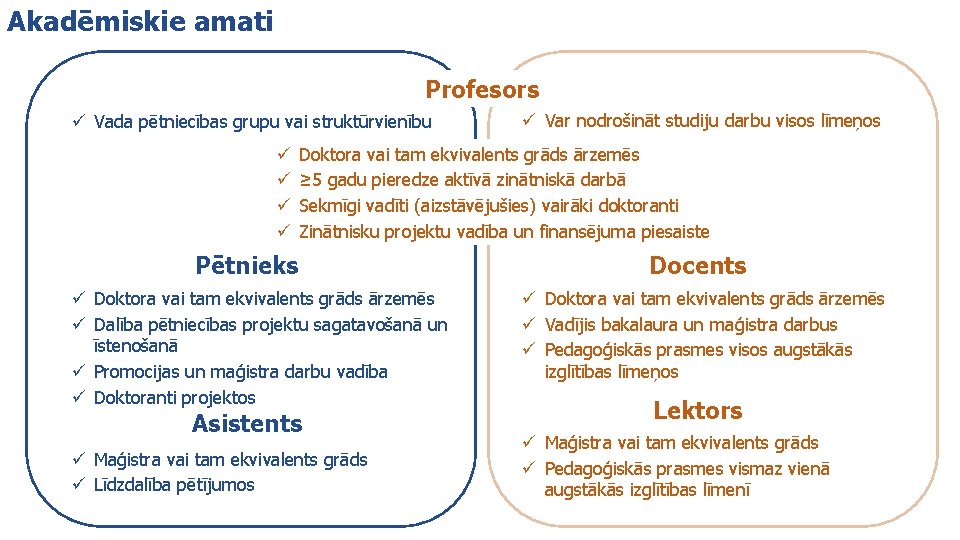 Akadēmiskie amati

Profesors

✓ Vada pētniecības grupu vai struktūrvienību

✓ Var nodrošināt studiju darbu visos līmeņos

✓ Doktora vai tam ekvivalents grāds ārzemēs
✓ ≥5 gadu pieredze aktīvā zinātniskā darbā
✓ Sekmīgi vadīti (aizstāvējušies) vairāki doktoranti
✓ Zinātnisku projektu vadība un finansējuma piesaiste

Pētnieks

✓ Doktora vai tam ekvivalents grāds ārzemēs
✓ Dalība pētniecības projektu sagatavošanā un īstenošanā
✓ Promocijas un maģistra darbu vadība
✓ Doktoranti projektos

Asistents

✓ Maģistra vai tam ekvivalents grāds
✓ Līdzdalība pētījumos

Docents

✓ Doktora vai tam ekvivalents grāds ārzemēs
✓ Vadījis bakalaura un maģistra darbus
✓ Pedagoģiskās prasmes visos augstākās izglītības līmeņos

Lektors

✓ Maģistra vai tam ekvivalents grāds
✓ Pedagoģiskās prasmes vismaz vienā augstākās izglītības līmenī